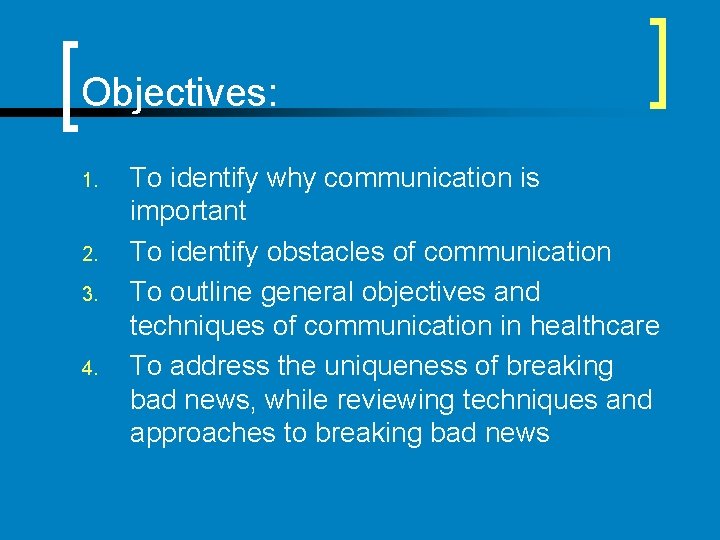 Objectives:

1. To identify why communication is important
2. To identify obstacles of communication
3. To outline general objectives and techniques of communication in healthcare
4. To address the uniqueness of breaking bad news, while reviewing techniques and approaches to breaking bad news